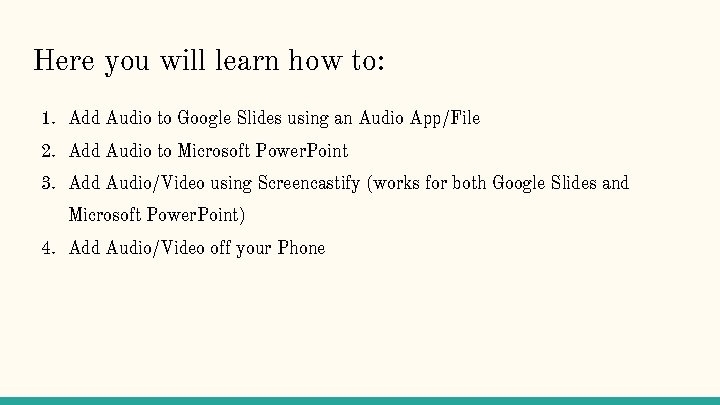 Here you will learn how to:

1. Add Audio to Google Slides using an Audio App/File
2. Add Audio to Microsoft PowerPoint
3. Add Audio/Video using Screencastify (works for both Google Slides and Microsoft PowerPoint)
4. Add Audio/Video off your Phone